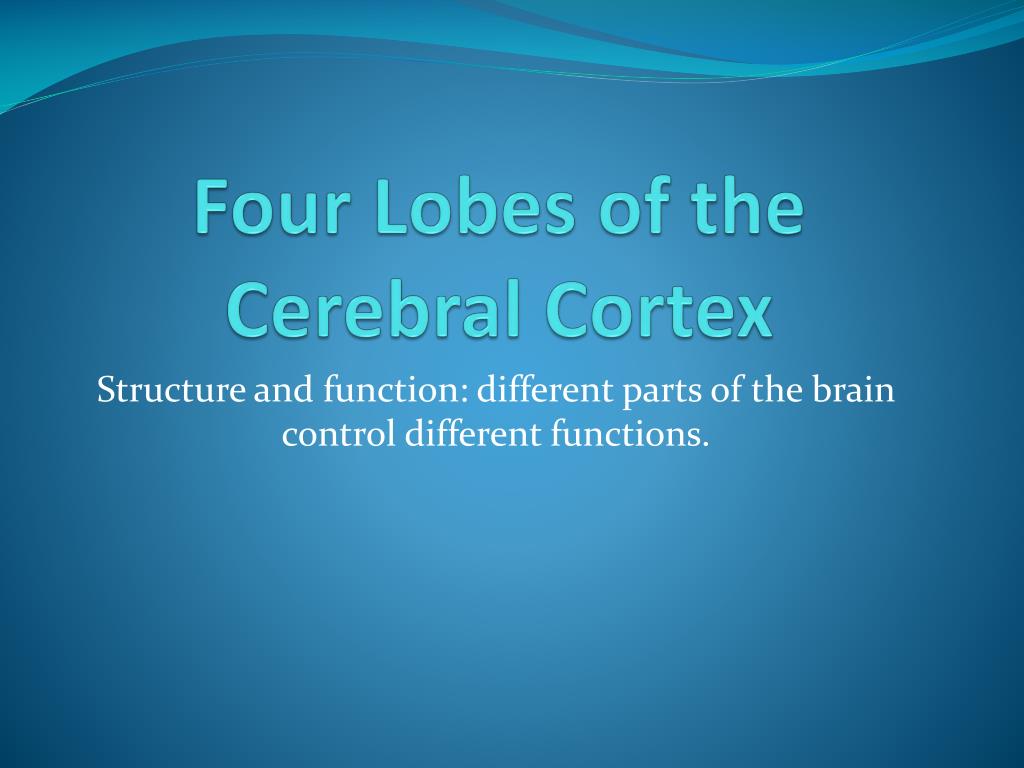 Four Lobes of the Cerebral Cortex

Structure and function: different parts of the brain control different functions.